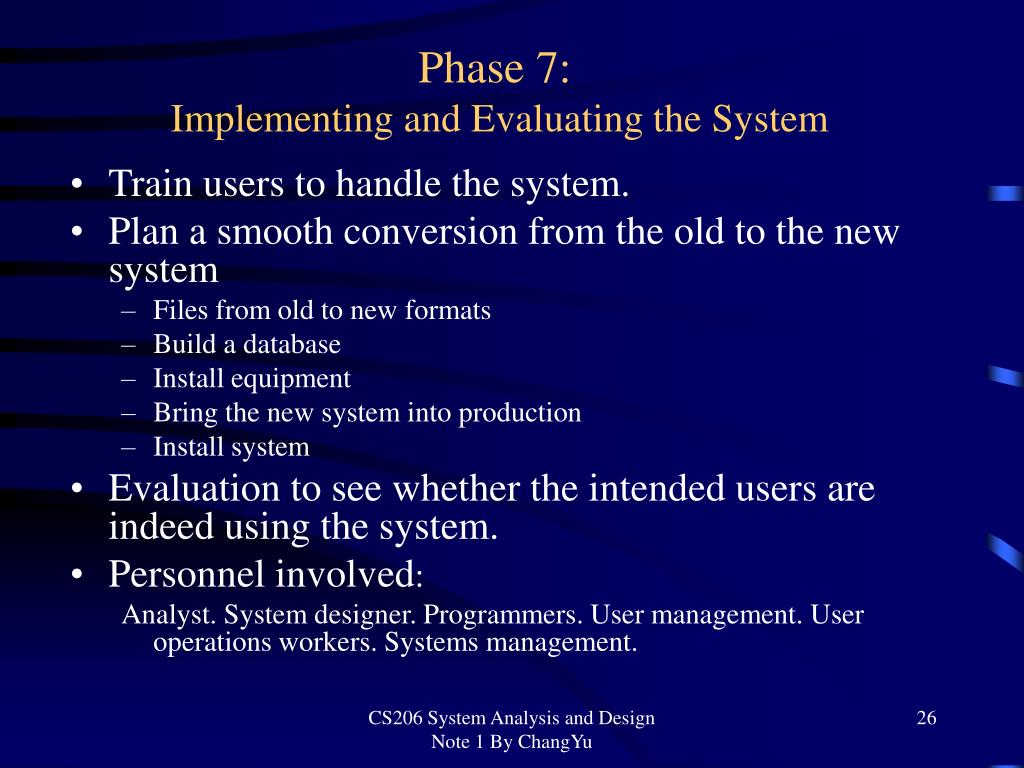 Phase 7:
Implementing and Evaluating the System

• Train users to handle the system.
• Plan a smooth conversion from the old to the new system
– Files from old to new formats
– Build a database
– Install equipment
– Bring the new system into production
– Install system
• Evaluation to see whether the intended users are indeed using the system.
• Personnel involved:
Analyst. System designer. Programmers. User management. User operations workers. Systems management.

CS206 System Analysis and Design
Note 1 By ChangYu

26